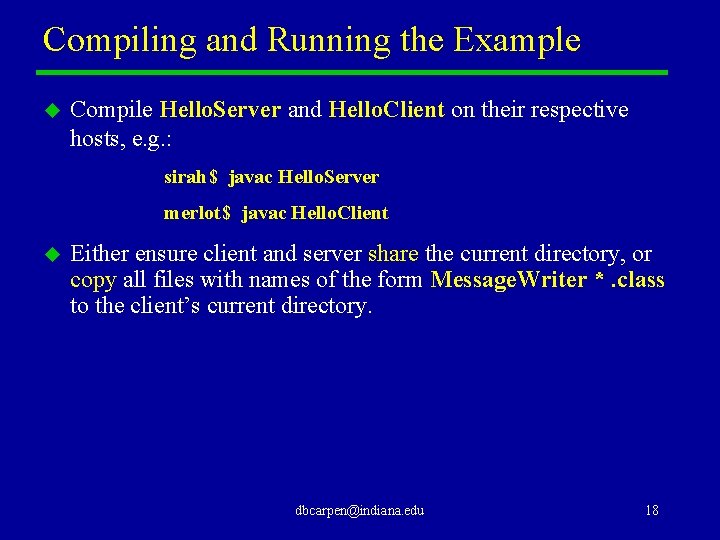 Compiling and Running the Example

Compile HelloServer and HelloClient on their respective hosts, e.g.:

sirah$ javac HelloServer

merlot$ javac HelloClient

Either ensure client and server share the current directory, or copy all files with names of the form MessageWriter * .class to the client's current directory.

dbcarpen@indiana.edu

18